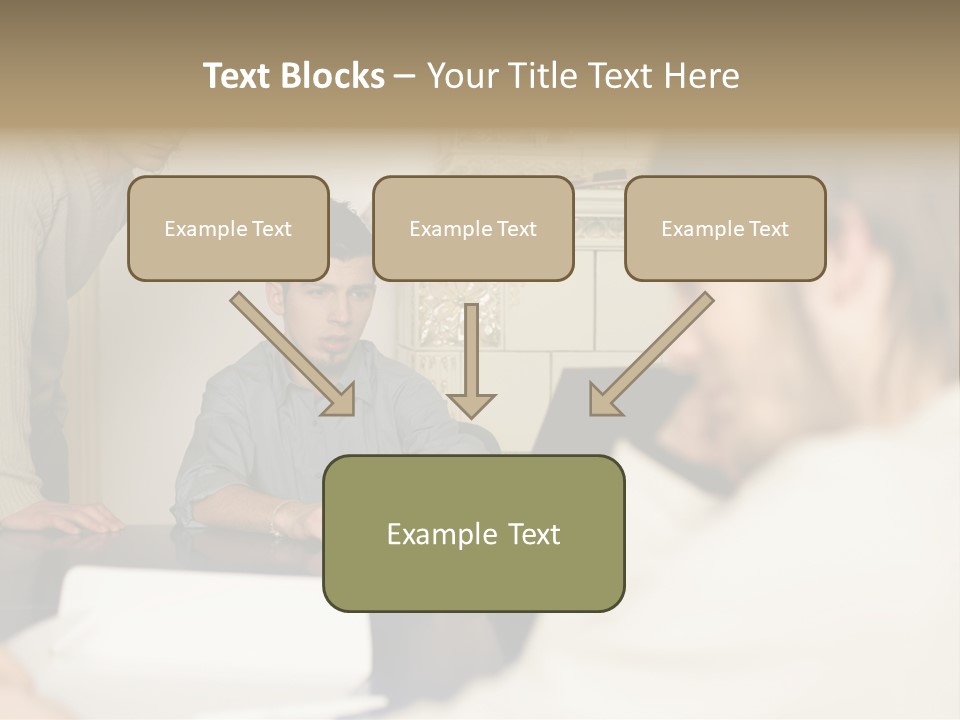 Text Blocks – Your Title Text Here

Example Text

Example Text

Example Text

Example Text